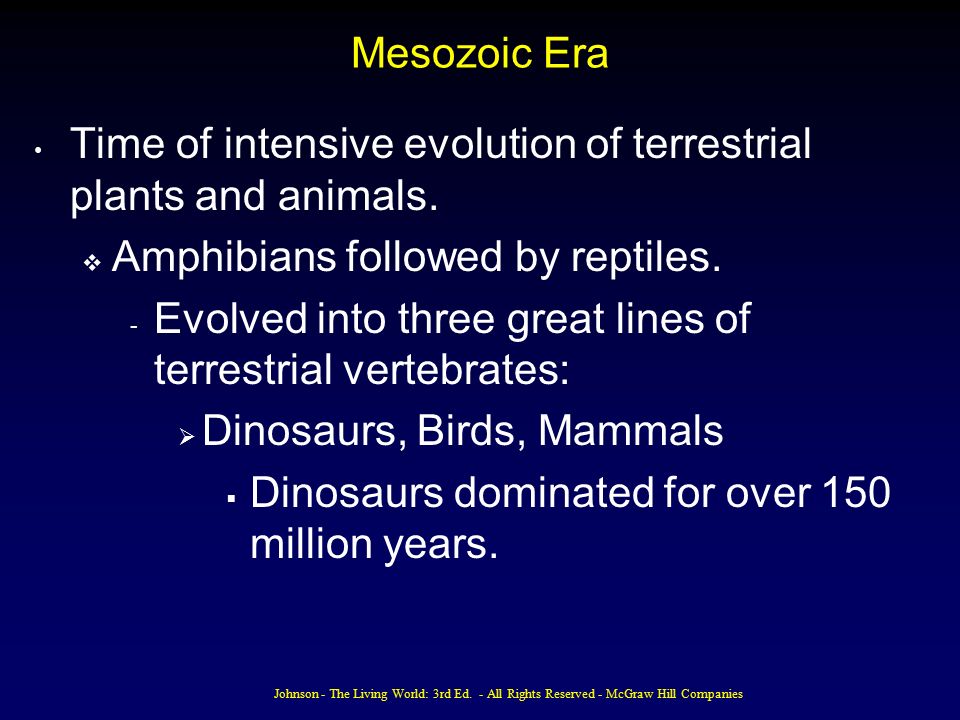 Mesozoic Era

• Time of intensive evolution of terrestrial plants and animals.

❖ Amphibians followed by reptiles.

- Evolved into three great lines of terrestrial vertebrates:

➢ Dinosaurs, Birds, Mammals

▪ Dinosaurs dominated for over 150 million years.

Johnson - The Living World: 3rd Ed. - All Rights Reserved - McGraw Hill Companies